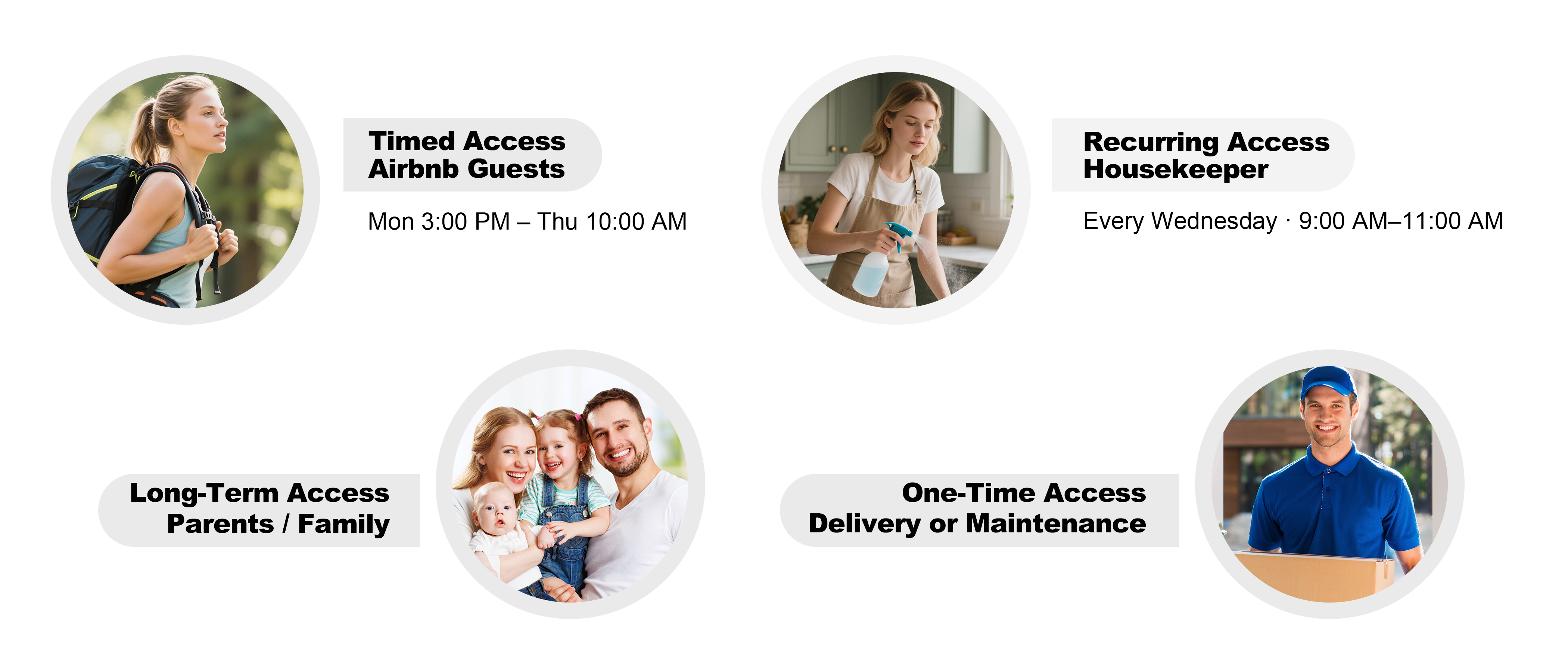 Timed Access
Airbnb Guests

Mon 3:00 PM – Thu 10:00 AM

Recurring Access
Housekeeper

Every Wednesday · 9:00 AM–11:00 AM

Long-Term Access
Parents / Family

One-Time Access
Delivery or Maintenance